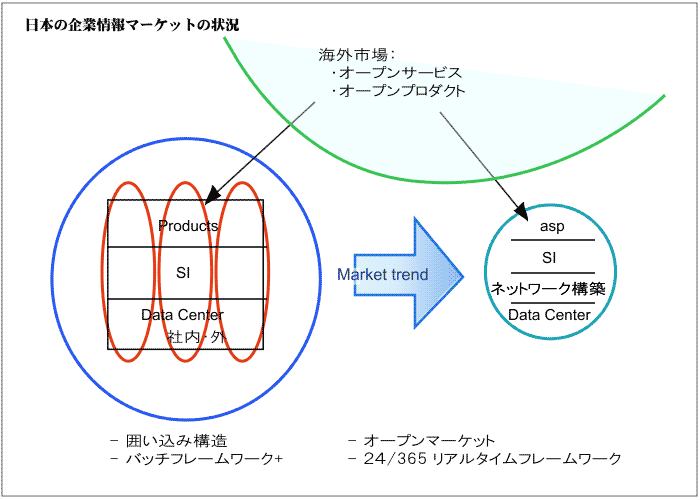 日本の企業情報マーケットの状況

海外市場：
・オープンサービス
・オープンプロダクト

Products

SI

Data Center
社内・外

Market trend

asp

SI

ネットワーク構築

Data Center

－ 囲い込み構造
－ バッチフレームワーク+

－ オープンマーケット
－ 24/365 リアルタイムフレームワーク